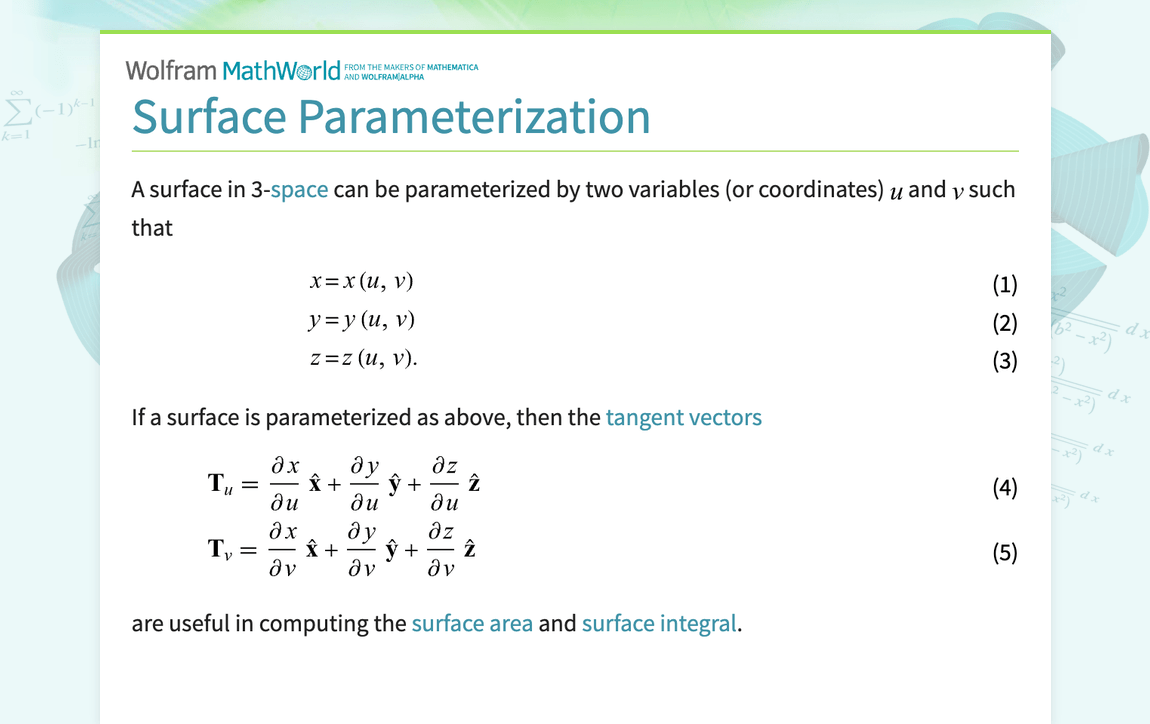 Wolfram MathWorld FROM THE MAKERS OF MATHEMATICA AND WOLFRAM|ALPHA

Surface Parameterization

A surface in 3-space can be parameterized by two variables (or coordinates) $u$ and $v$ such that

$x = x(u, v)$ (1)
$y = y(u, v)$ (2)
$z = z(u, v).$ (3)

If a surface is parameterized as above, then the tangent vectors

$\mathbf{T}_u = \frac{\partial x}{\partial u}\hat{\mathbf{x}} + \frac{\partial y}{\partial u}\hat{\mathbf{y}} + \frac{\partial z}{\partial u}\hat{\mathbf{z}}$ (4)
$\mathbf{T}_v = \frac{\partial x}{\partial v}\hat{\mathbf{x}} + \frac{\partial y}{\partial v}\hat{\mathbf{y}} + \frac{\partial z}{\partial v}\hat{\mathbf{z}}$ (5)

are useful in computing the surface area and surface integral.